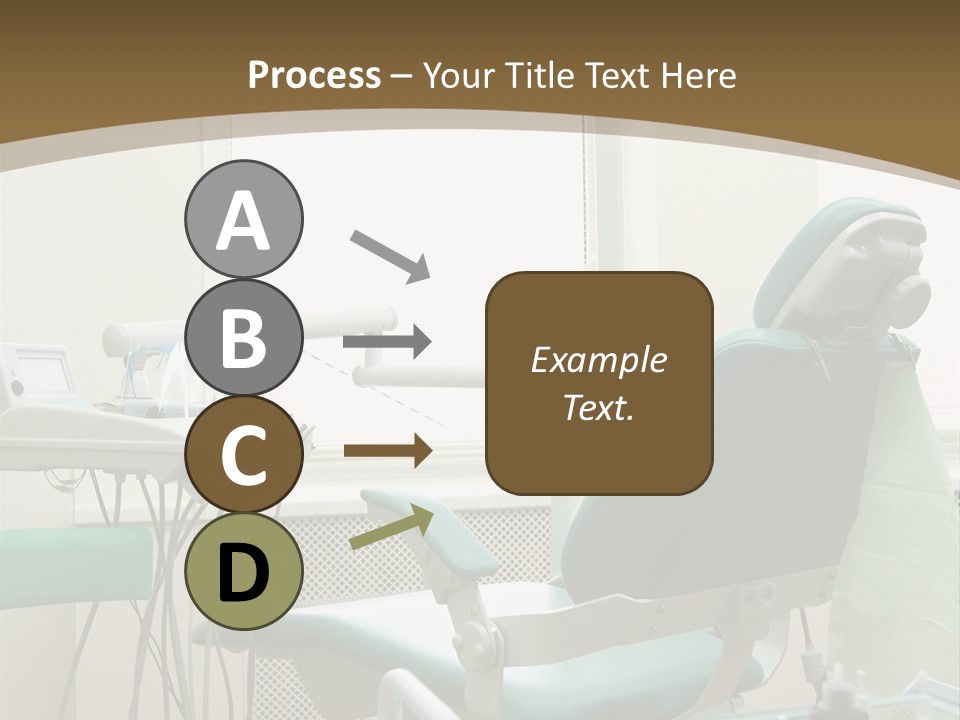 Process – Your Title Text Here

A

B

C

D

Example Text.